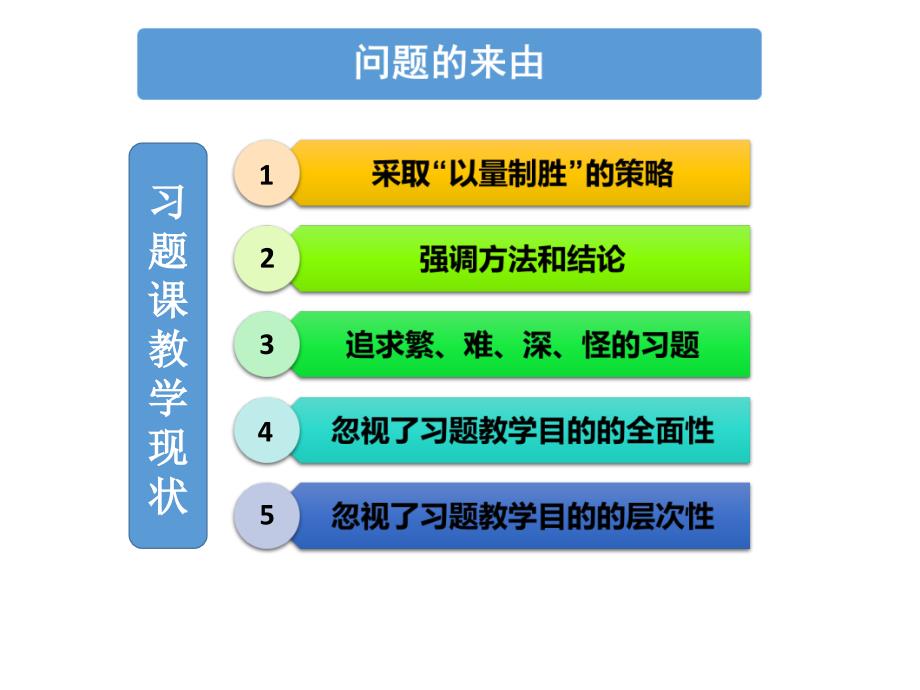 问题的来由

习题课教学现状

1 采取“以量制胜”的策略

2 强调方法和结论

3 追求繁、难、深、怪的习题

4 忽视了习题教学目的的全面性

5 忽视了习题教学目的的层次性